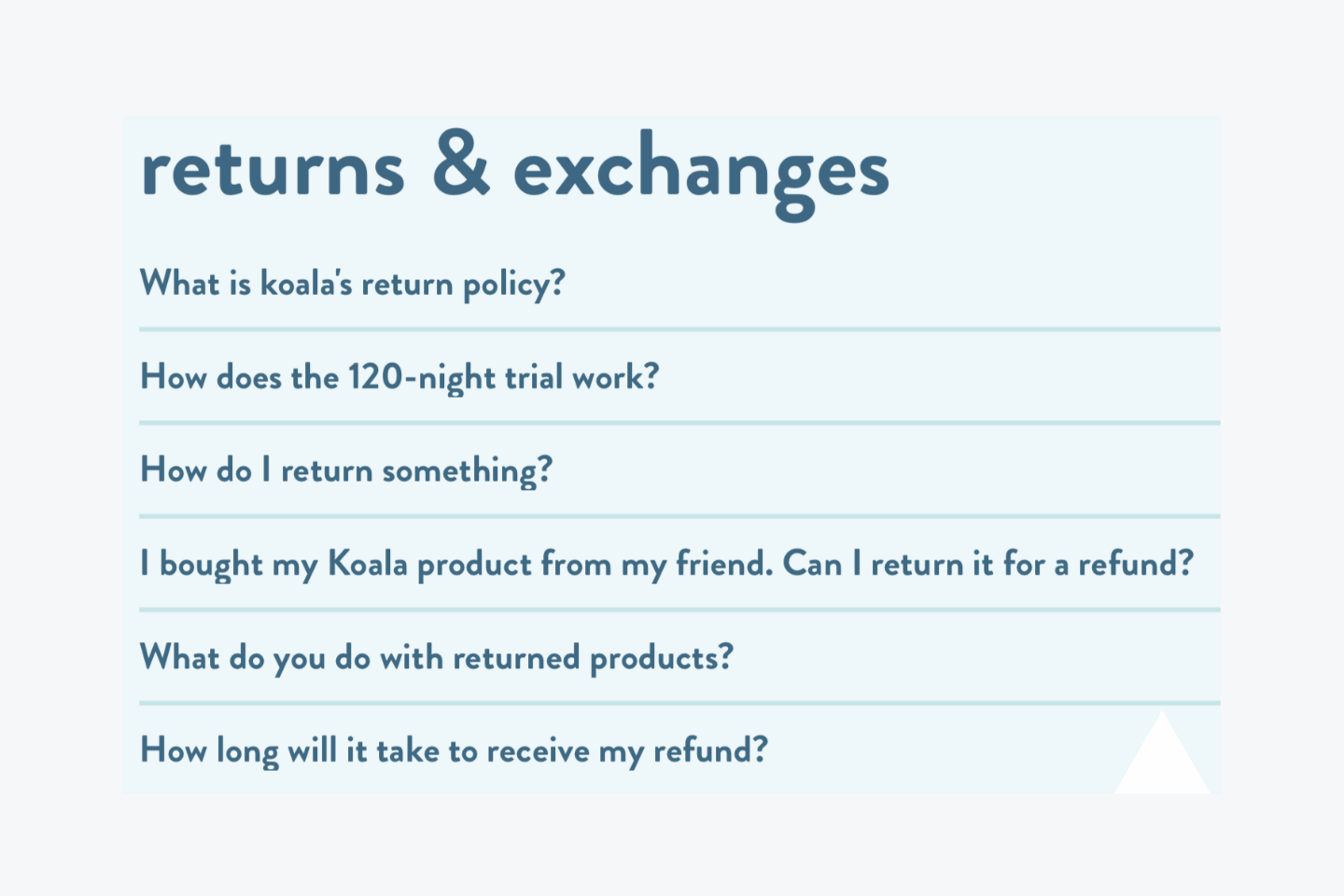 returns & exchanges

What is koala's return policy?

How does the 120-night trial work?

How do I return something?

I bought my Koala product from my friend. Can I return it for a refund?

What do you do with returned products?

How long will it take to receive my refund?